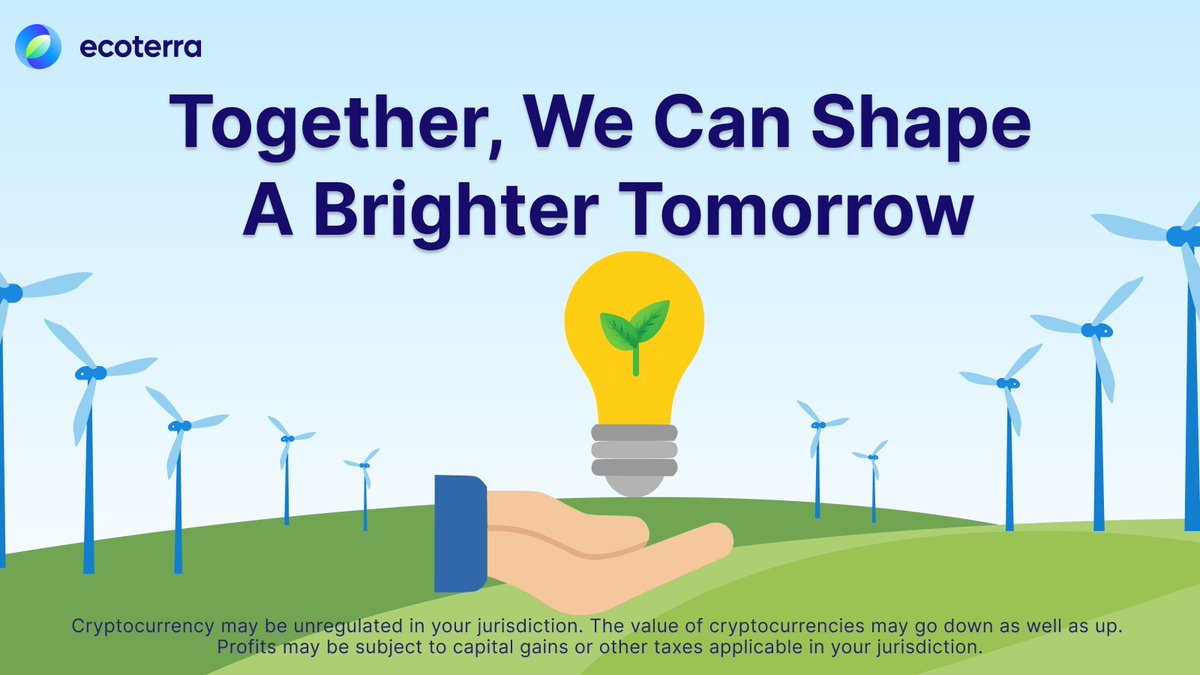 ecoterra

Together, We Can Shape A Brighter Tomorrow

Cryptocurrency may be unregulated in your jurisdiction. The value of cryptocurrencies may go down as well as up. Profits may be subject to capital gains or other taxes applicable in your jurisdiction.